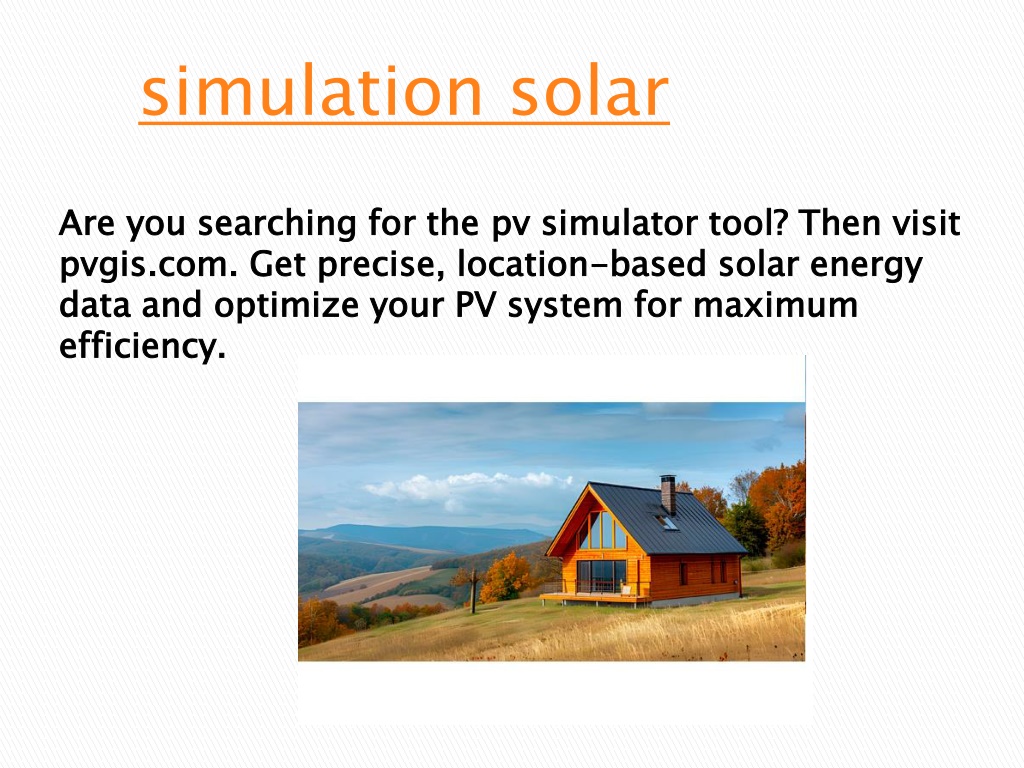 simulation solar

Are you searching for the pv simulator tool? Then visit pvgis.com. Get precise, location-based solar energy data and optimize your PV system for maximum efficiency.